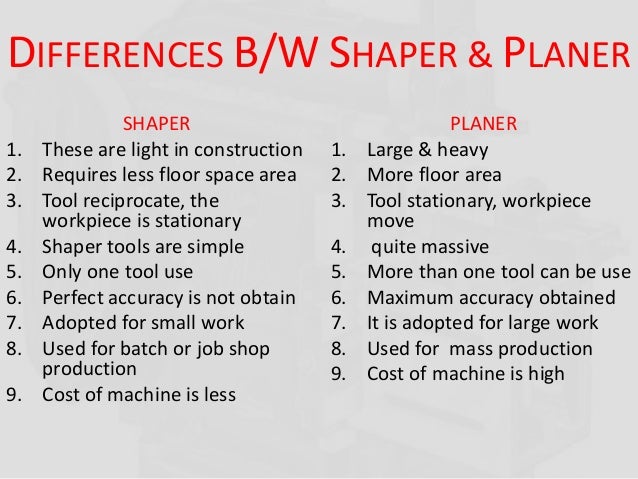 DIFFERENCES B/W SHAPER & PLANER

SHAPER
1. These are light in construction
2. Requires less floor space area
3. Tool reciprocate, the workpiece is stationary
4. Shaper tools are simple
5. Only one tool use
6. Perfect accuracy is not obtain
7. Adopted for small work
8. Used for batch or job shop production
9. Cost of machine is less

PLANER
1. Large & heavy
2. More floor area
3. Tool stationary, workpiece move
4. quite massive
5. More than one tool can be use
6. Maximum accuracy obtained
7. It is adopted for large work
8. Used for mass production
9. Cost of machine is high